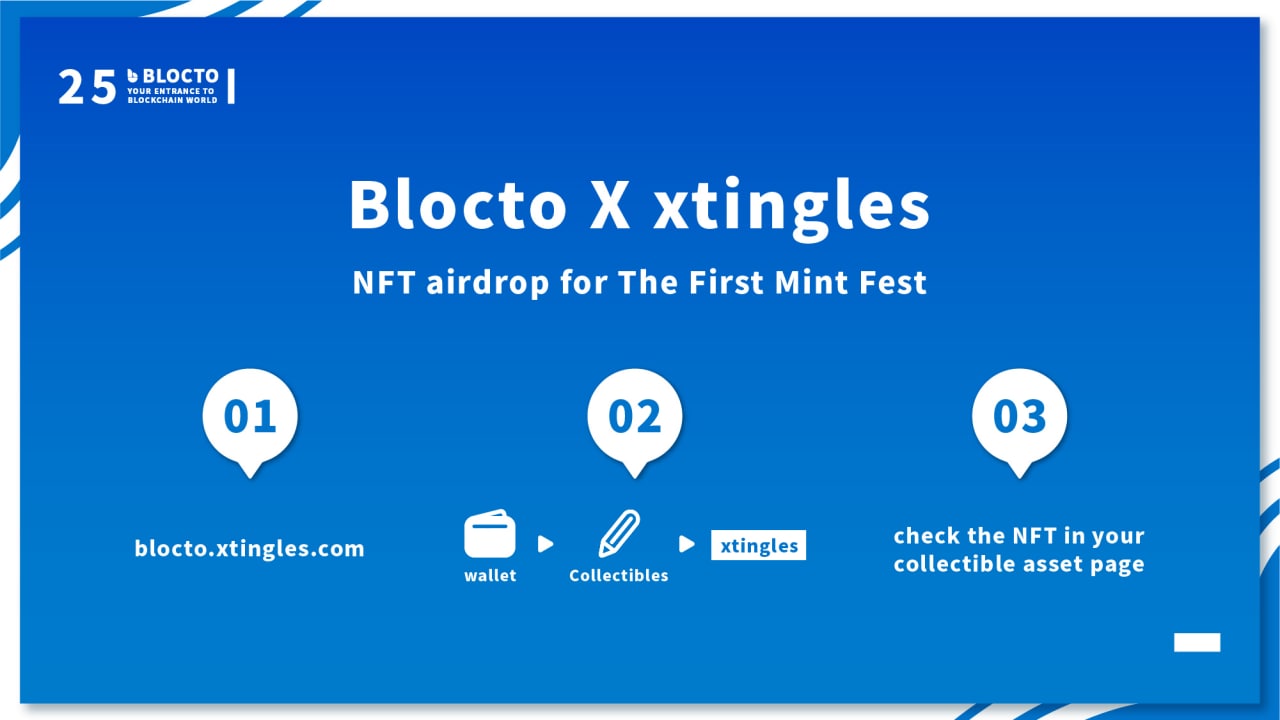 25 BLOCTO YOUR ENTRANCE TO BLOCKCHAIN WORLD

Blocto X xtingles

NFT airdrop for The First Mint Fest

01

blocto.xtingles.com

02

wallet Collectibles xtingles

03

check the NFT in your collectible asset page